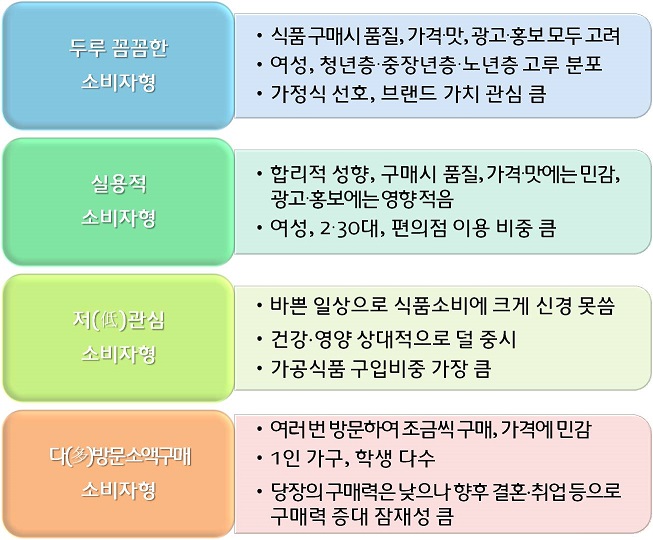 두루 꼼꼼한 소비자형

• 식품 구매시 품질, 가격·맛, 광고·홍보 모두 고려
• 여성, 청년층·중장년층·노년층 고루 분포
• 가정식 선호, 브랜드 가치 관심 큼

실용적 소비자형

• 합리적 성향, 구매시 품질, 가격·맛에는 민감, 광고·홍보에는 영향 적음
• 여성, 2·30대, 편의점 이용 비중 큼

저(低)관심 소비자형

• 바쁜 일상으로 식품소비에 크게 신경 못씀
• 건강·영양 상대적으로 덜 중시
• 가공식품 구입비중 가장 큼

다(多)방문소액구매 소비자형

• 여러 번 방문하여 조금씩 구매, 가격에 민감
• 1인 가구, 학생 다수
• 당장의 구매력은 낮으나 향후 결혼·취업 등으로 구매력 증대 잠재성 큼